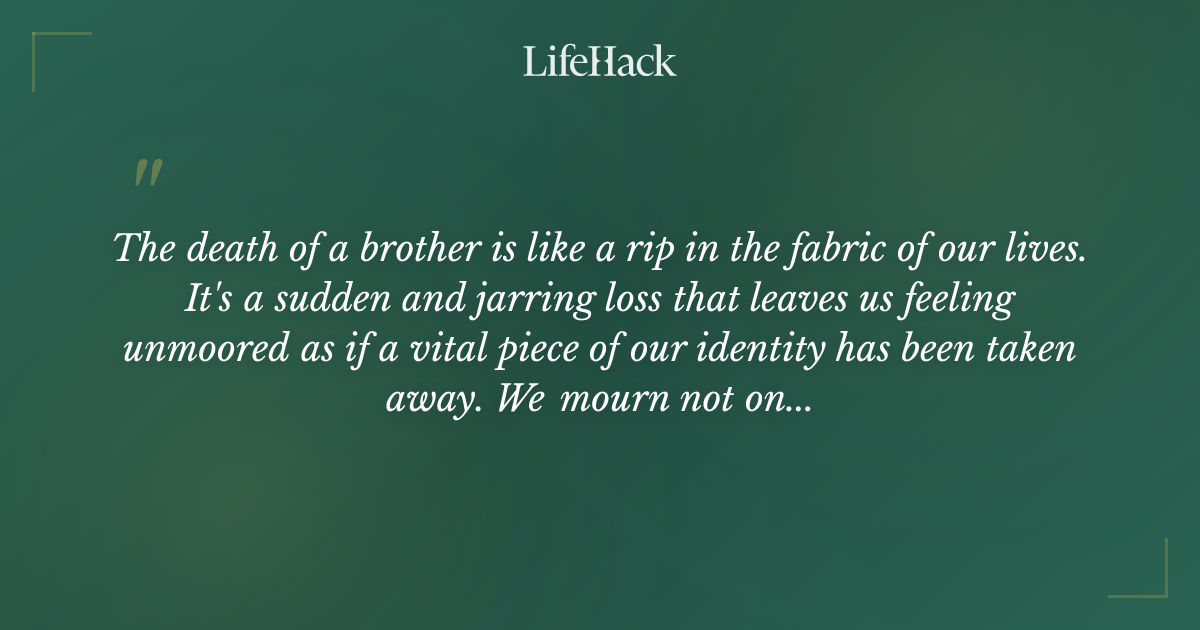 LifeHack

"

The death of a brother is like a rip in the fabric of our lives. It's a sudden and jarring loss that leaves us feeling unmoored as if a vital piece of our identity has been taken away. We mourn not on...